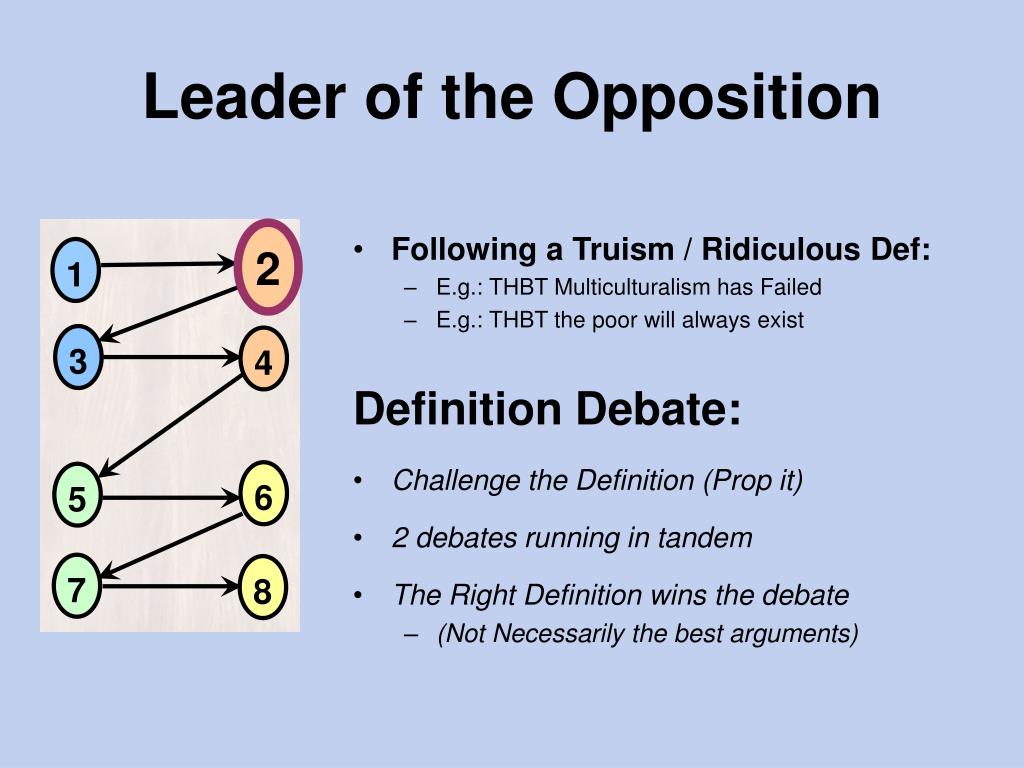 Leader of the Opposition

1
2
3
4
5
6
7
8

• Following a Truism / Ridiculous Def:
– E.g.: THBT Multiculturalism has Failed
– E.g.: THBT the poor will always exist

Definition Debate:

• Challenge the Definition (Prop it)
• 2 debates running in tandem
• The Right Definition wins the debate
– (Not Necessarily the best arguments)